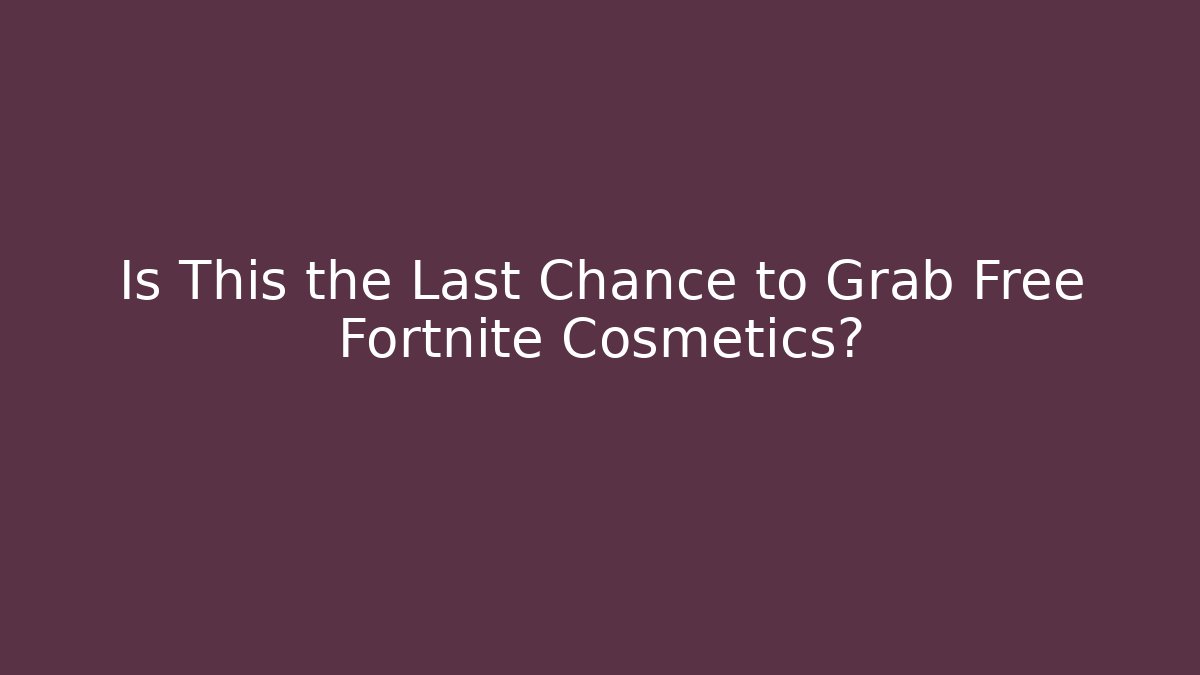 Is This the Last Chance to Grab Free Fortnite Cosmetics?